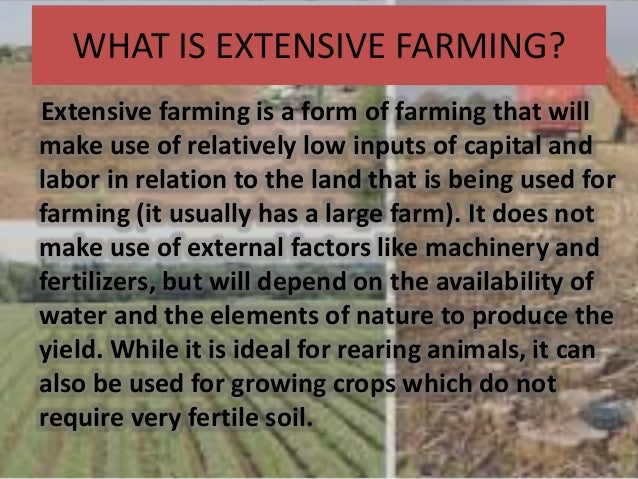 WHAT IS EXTENSIVE FARMING?

Extensive farming is a form of farming that will make use of relatively low inputs of capital and labor in relation to the land that is being used for farming (it usually has a large farm). It does not make use of external factors like machinery and fertilizers, but will depend on the availability of water and the elements of nature to produce the yield. While it is ideal for rearing animals, it can also be used for growing crops which do not require very fertile soil.